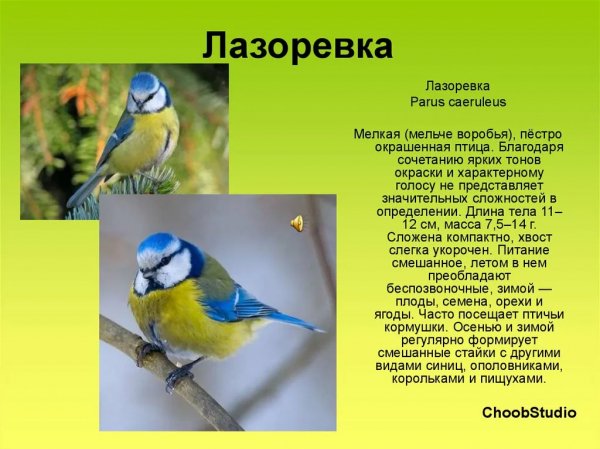 Лазоревка

Лазоревка
Parus caeruleus

Мелкая (мельче воробья), пёстро окрашенная птица. Благодаря сочетанию ярких тонов окраски и характерному голосу не представляет значительных сложностей в определении. Длина тела 11–12 см, масса 7,5–14 г. Сложена компактно, хвост слегка укорочен. Питание смешанное, летом в нем преобладают беспозвоночные, зимой — плоды, семена, орехи и ягоды. Часто посещает птичьи кормушки. Осенью и зимой регулярно формирует смешанные стайки с другими видами синиц, ополовниками, корольками и пищухами.

ChoobStudio